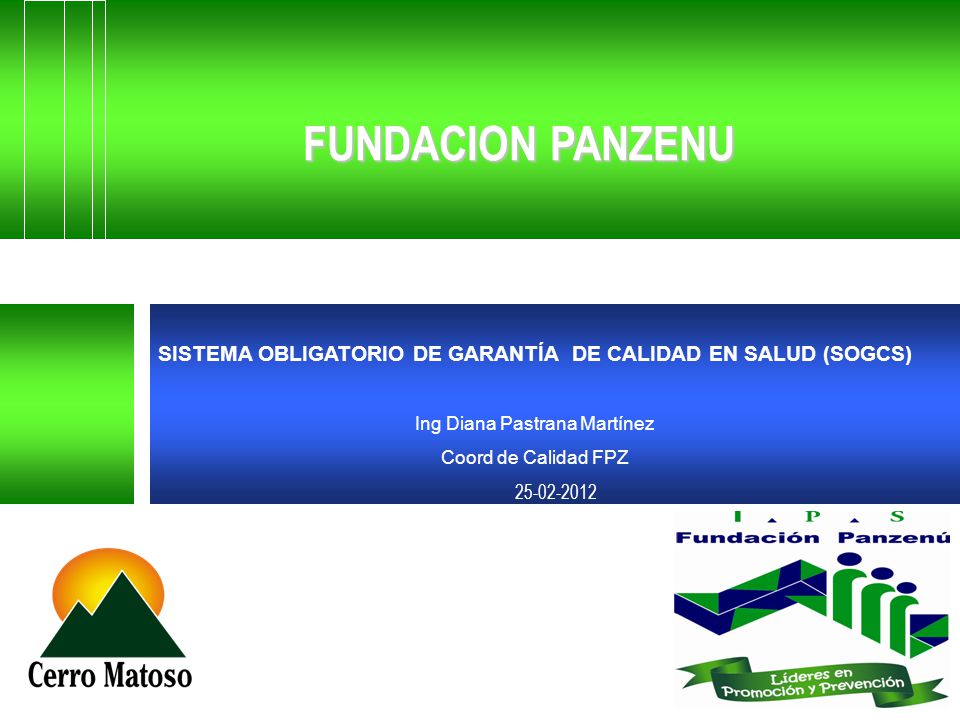 FUNDACION PANZENU

SISTEMA OBLIGATORIO DE GARANTÍA DE CALIDAD EN SALUD (SOGCS)

Ing Diana Pastrana Martínez

Coord de Calidad FPZ

25-02-2012

Cerro Matoso

I P S

Fundación Panzenú

Líderes en Promoción y Prevención